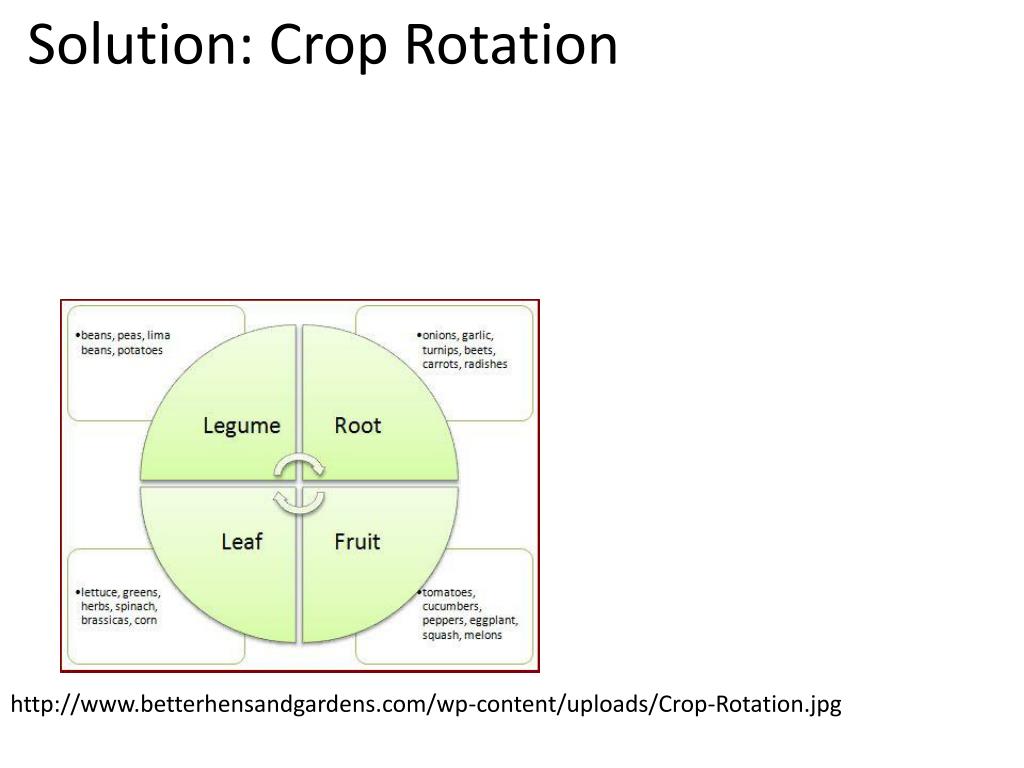 Solution: Crop Rotation

•beans, peas, lima beans, potatoes

•onions, garlic, turnips, beets, carrots, radishes

Legume

Root

Leaf

Fruit

•lettuce, greens, herbs, spinach, brassicas, corn

•tomatoes, cucumbers, peppers, eggplant, squash, melons

http://www.betterhensandgardens.com/wp-content/uploads/Crop-Rotation.jpg